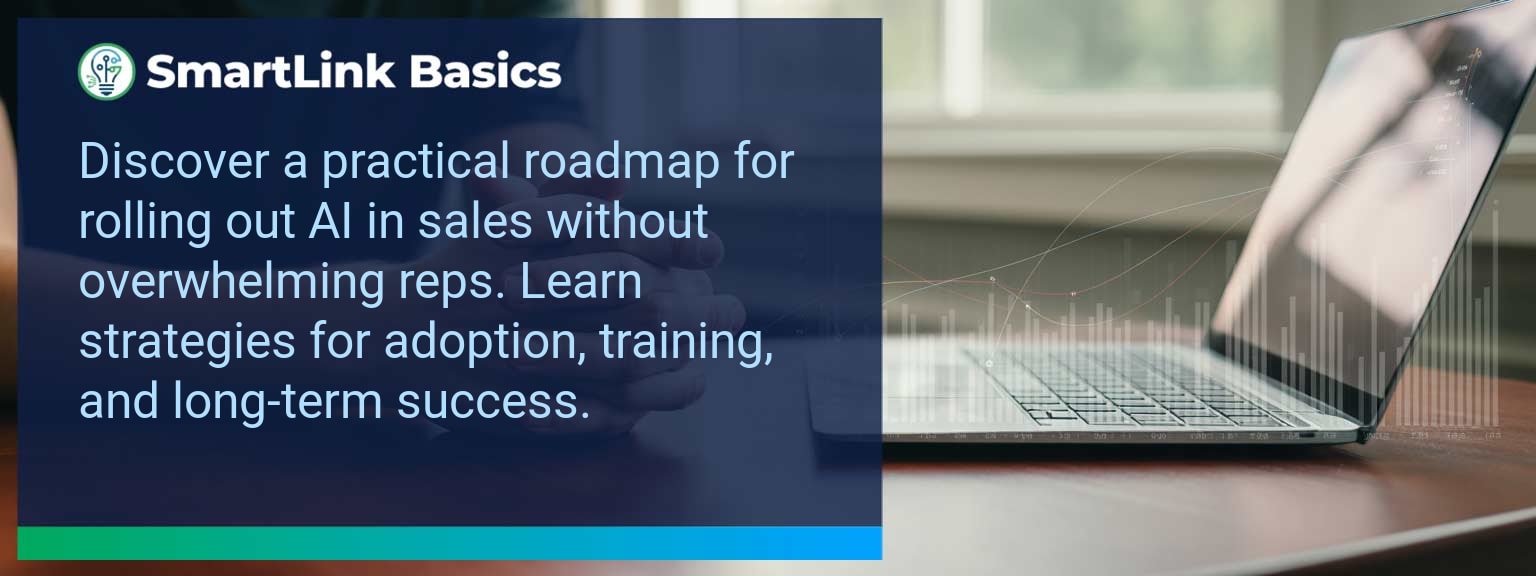 SmartLink Basics

Discover a practical roadmap for rolling out AI in sales without overwhelming reps. Learn strategies for adoption, training, and long-term success.